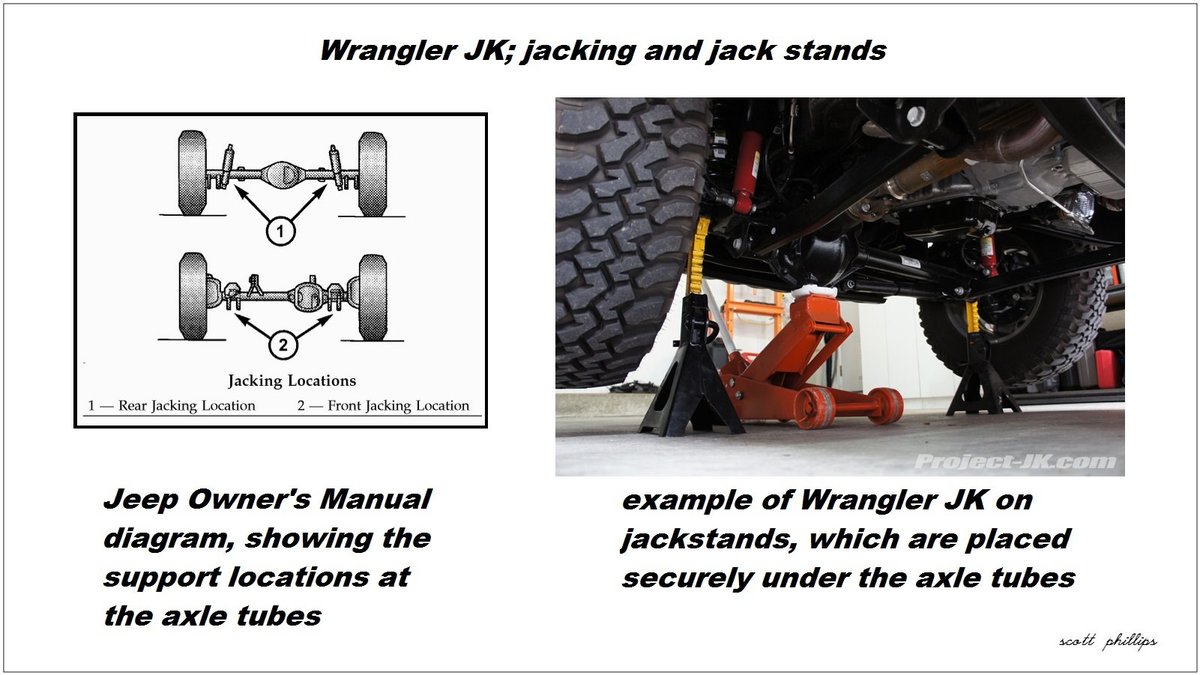 Wrangler JK; jacking and jack stands

1

2

Jacking Locations

1 — Rear Jacking Location 2 — Front Jacking Location

Project-JK.com

Jeep Owner's Manual diagram, showing the support locations at the axle tubes

example of Wrangler JK on jackstands, which are placed securely under the axle tubes

scott phillips